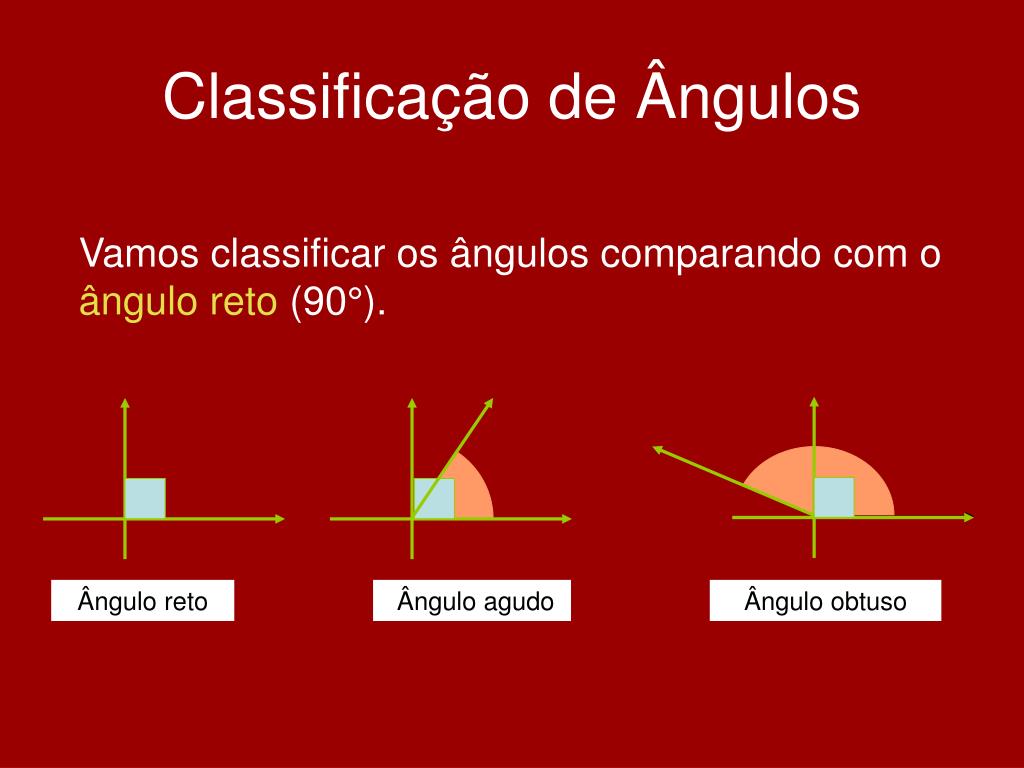 Classificação de Ângulos

Vamos classificar os ângulos comparando com o ângulo reto (90°).

Ângulo reto

Ângulo agudo

Ângulo obtuso